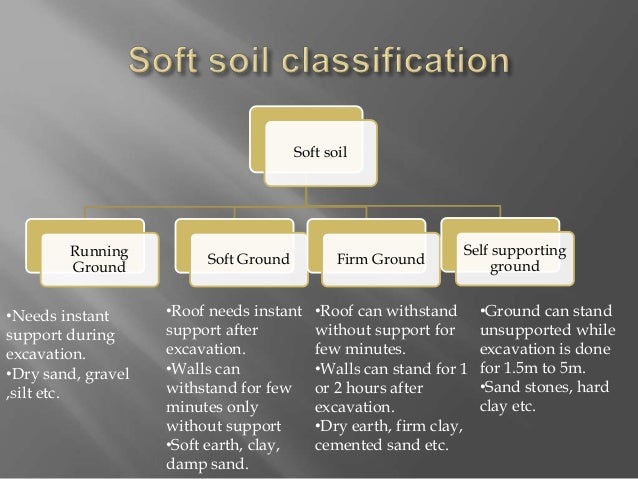 Soft soil classification

Soft soil

Running Ground

Soft Ground

Firm Ground

Self supporting ground

•Needs instant support during excavation.
•Dry sand, gravel ,silt etc.

•Roof needs instant support after excavation.
•Walls can withstand for few minutes only without support
•Soft earth, clay, damp sand.

•Roof can withstand without support for few minutes.
•Walls can stand for 1 or 2 hours after excavation.
•Dry earth, firm clay, cemented sand etc.

•Ground can stand unsupported while excavation is done for 1.5m to 5m.
•Sand stones, hard clay etc.